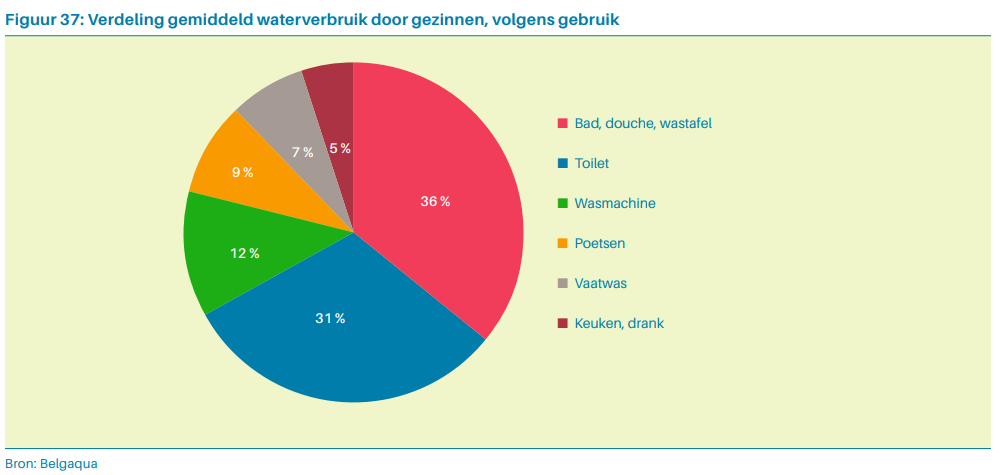 Figuur 37: Verdeling gemiddeld waterverbruik door gezinnen, volgens gebruik

36 %
31 %
12 %
9 %
7 %
5 %

Bad, douche, wastafel
Toilet
Wasmachine
Poetsen
Vaatwas
Keuken, drank

Bron: Belgaqua